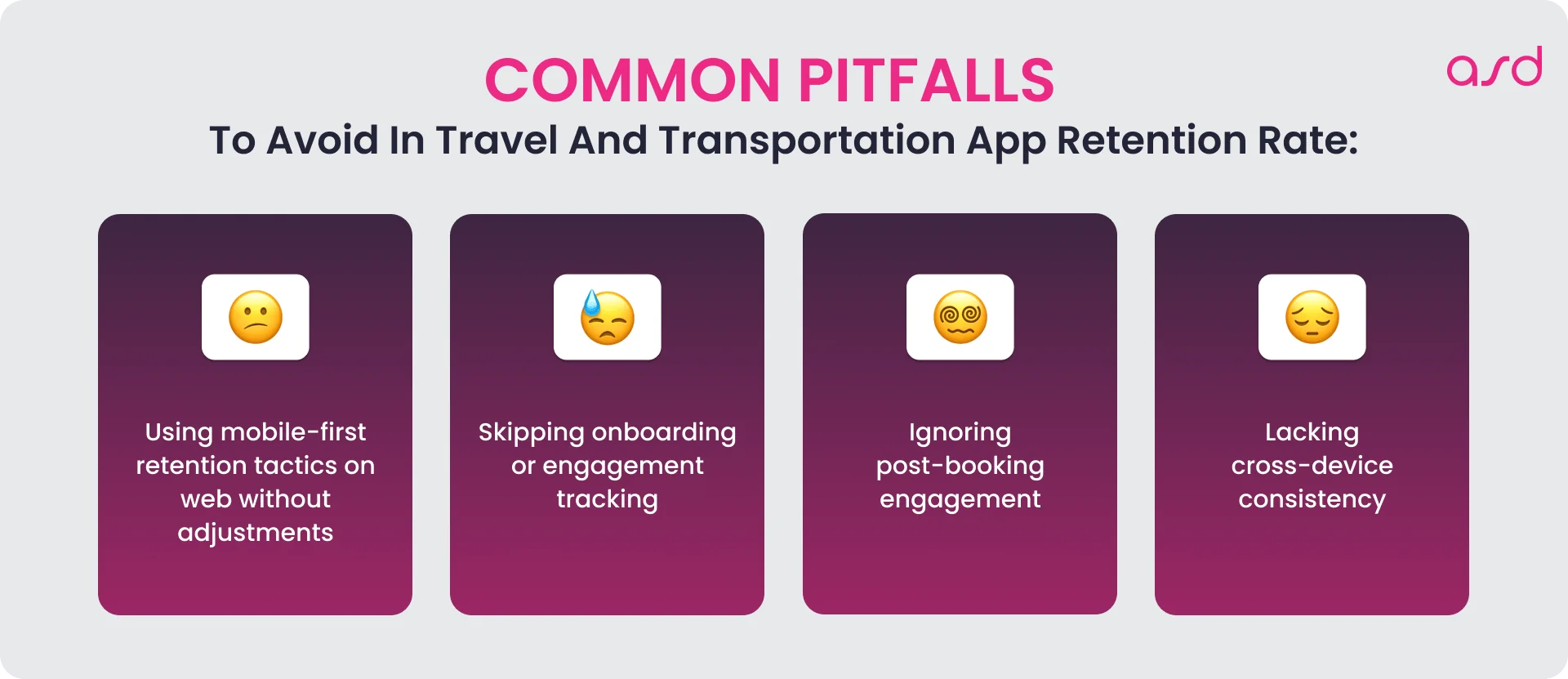 COMMON PITFALLS

asd

To Avoid In Travel And Transportation App Retention Rate:

Using mobile-first retention tactics on web without adjustments

Skipping onboarding or engagement tracking

Ignoring post-booking engagement

Lacking cross-device consistency